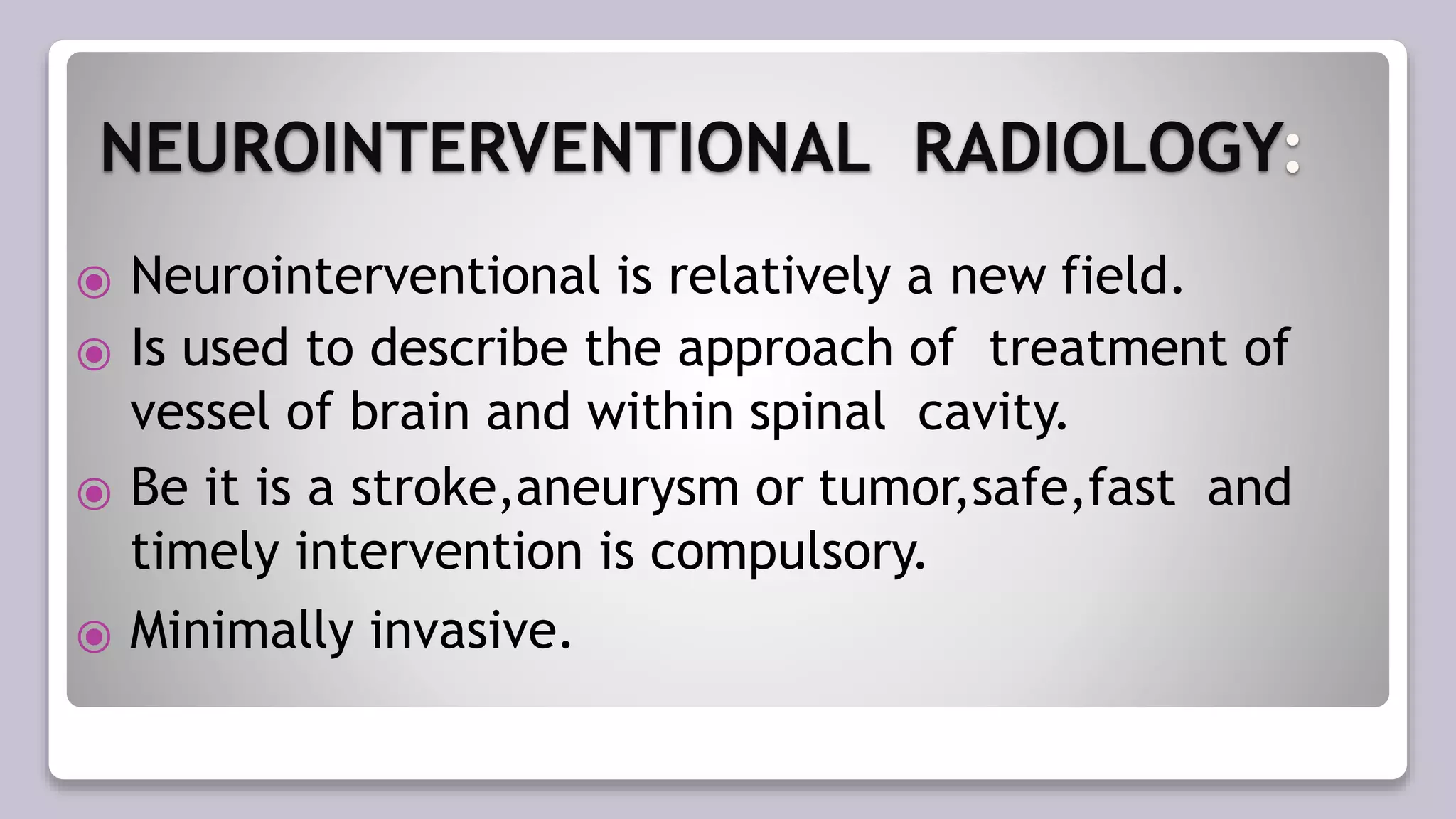 NEUROINTERVENTIONAL RADIOLOGY:

Neurointerventional is relatively a new field.

Is used to describe the approach of treatment of vessel of brain and within spinal cavity.

Be it is a stroke,aneurysm or tumor,safe,fast and timely intervention is compulsory.

Minimally invasive.